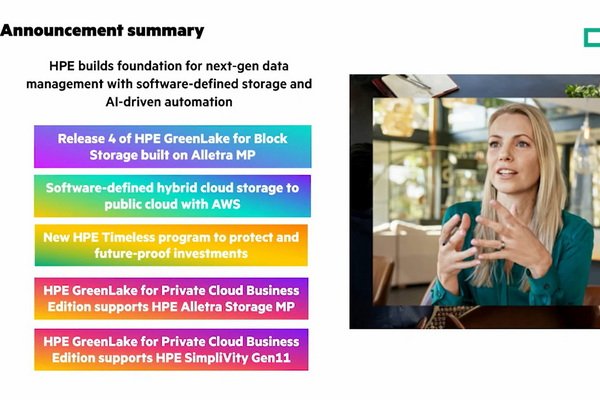 Announcement summary

HPE builds foundation for next-gen data management with software-defined storage and AI-driven automation

Release 4 of HPE GreenLake for Block Storage built on Alletra MP

Software-defined hybrid cloud storage to public cloud with AWS

New HPE Timeless program to protect and future-proof investments

HPE GreenLake for Private Cloud Business Edition supports HPE Alletra Storage MP

HPE GreenLake for Private Cloud Business Edition supports HPE SimpliVity Gen11